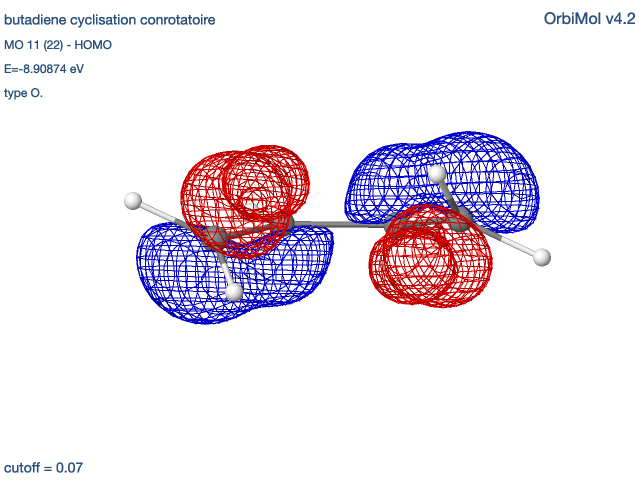 butadiene cyclisation conrotatoire

OrbiMol v4.2

MO 11 (22) - HOMO

E=-8.90874 eV

type O.

cutoff = 0.07